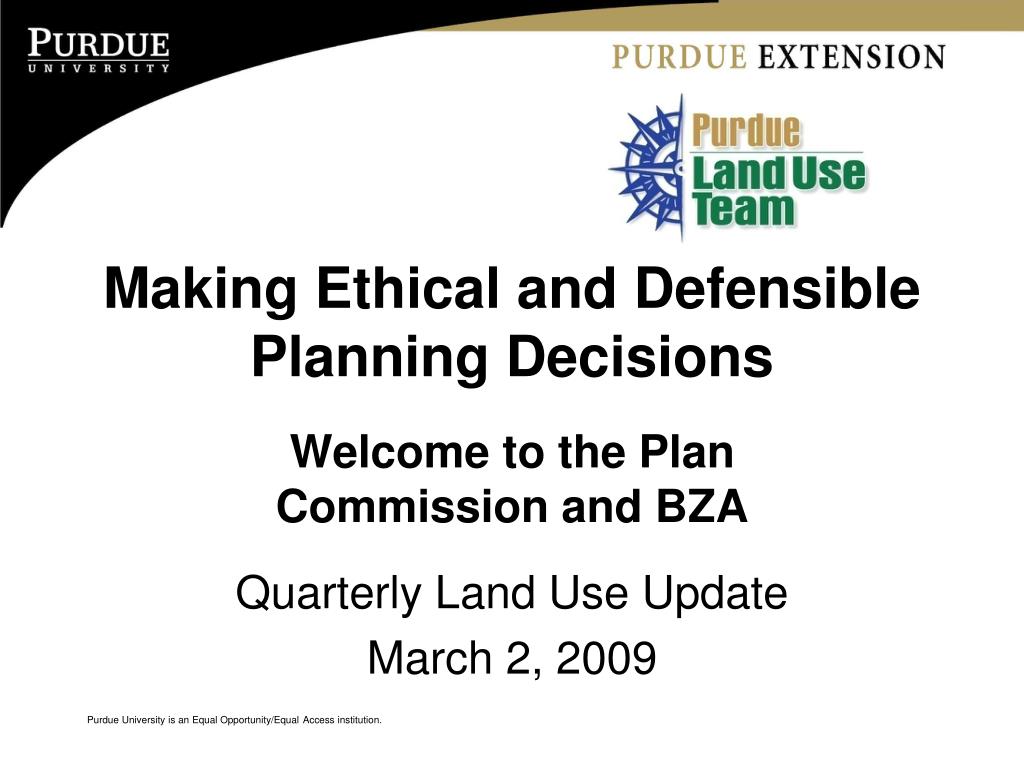 PURDUE
UNIVERSITY

PURDUE EXTENSION

Purdue
Land Use
Team

Making Ethical and Defensible Planning Decisions

Welcome to the Plan Commission and BZA

Quarterly Land Use Update

March 2, 2009

Purdue University is an Equal Opportunity/Equal Access institution.